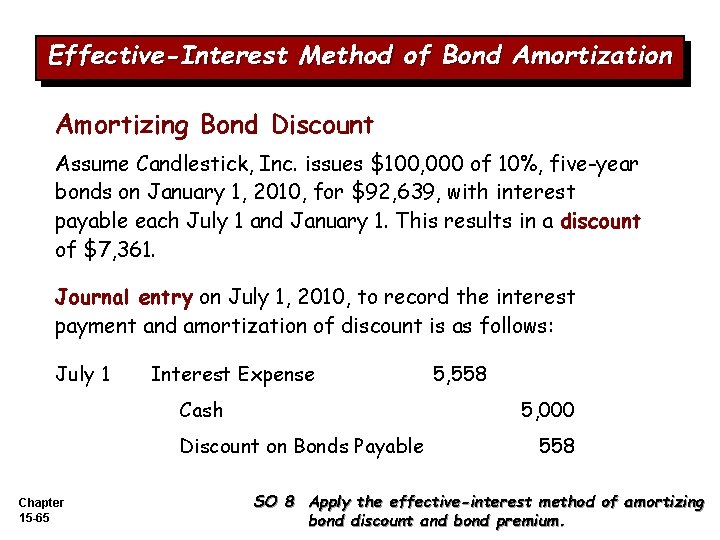 Effective-Interest Method of Bond Amortization

Amortizing Bond Discount

Assume Candlestick, Inc. issues \$100,000 of 10%, five-year bonds on January 1, 2010, for \$92,639, with interest payable each July 1 and January 1. This results in a discount of \$7,361.

Journal entry on July 1, 2010, to record the interest payment and amortization of discount is as follows:

| July 1 | Interest Expense | 5,558 | |
|---|---|---|---|
| | Cash | | 5,000 |
| | Discount on Bonds Payable | | 558 |

Chapter 15-65

SO 8 Apply the effective-interest method of amortizing bond discount and bond premium.